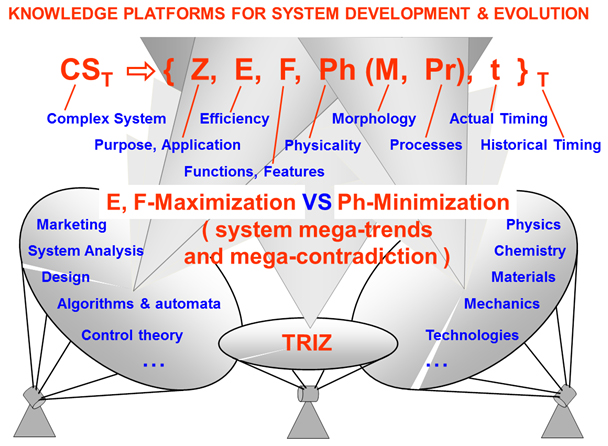 KNOWLEDGE PLATFORMS FOR SYSTEM DEVELOPMENT & EVOLUTION

$CS_T \Rightarrow \{ Z, E, F, Ph (M, Pr), t \}_T$

Complex System
Purpose, Application
Efficiency
Functions, Features
Physicality
Morphology
Processes
Actual Timing
Historical Timing

E, F-Maximization VS Ph-Minimization
( system mega-trends and mega-contradiction )

Marketing
System Analysis
Design
Algorithms & automata
Control theory
...

TRIZ

Physics
Chemistry
Materials
Mechanics
Technologies
...